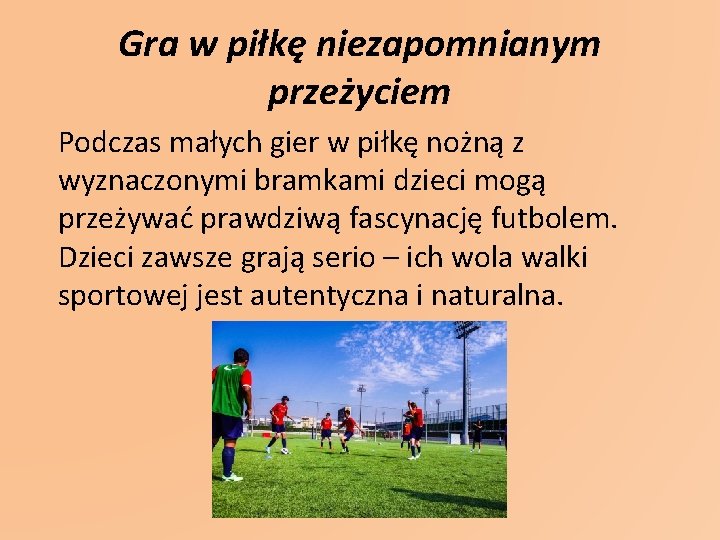 Gra w piłkę niezapomnianym przeżyciem

Podczas małych gier w piłkę nożną z wyznaczonymi bramkami dzieci mogą przeżywać prawdziwą fascynację futbolem. Dzieci zawsze grają serio – ich wola walki sportowej jest autentyczna i naturalna.